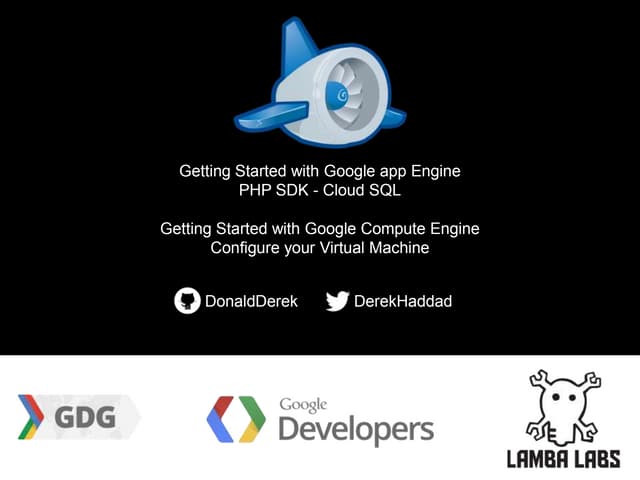 Getting Started with Google app Engine
PHP SDK - Cloud SQL

Getting Started with Google Compute Engine
Configure your Virtual Machine

DonaldDerek DerekHaddad

GDG

Google Developers

LAMBA LABS